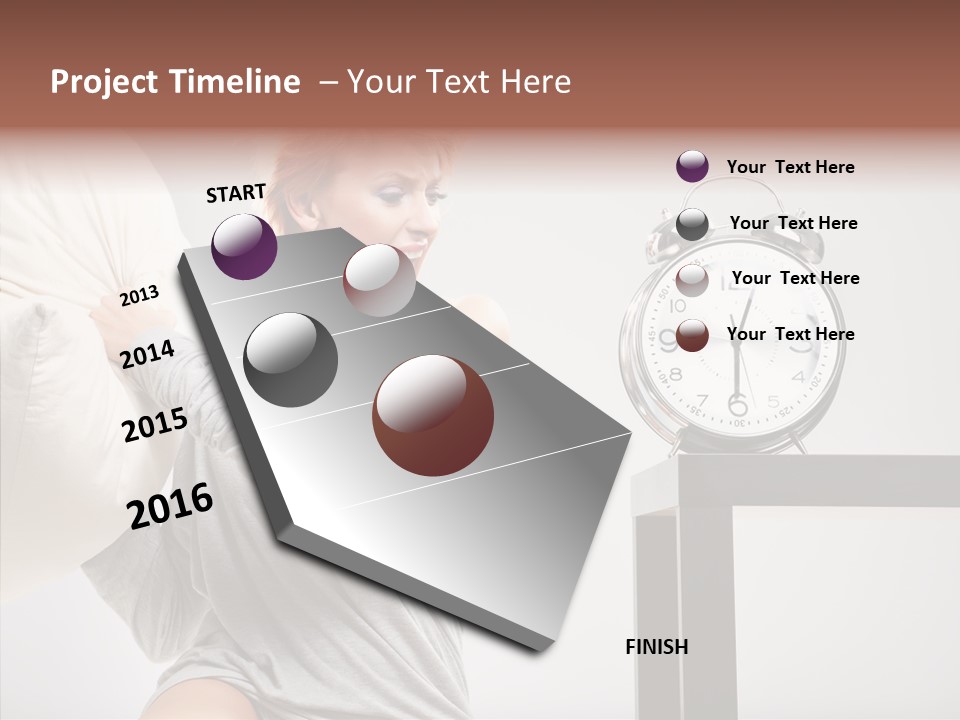 Project Timeline – Your Text Here

START

2013

2014

2015

2016

FINISH

Your Text Here

Your Text Here

Your Text Here

Your Text Here